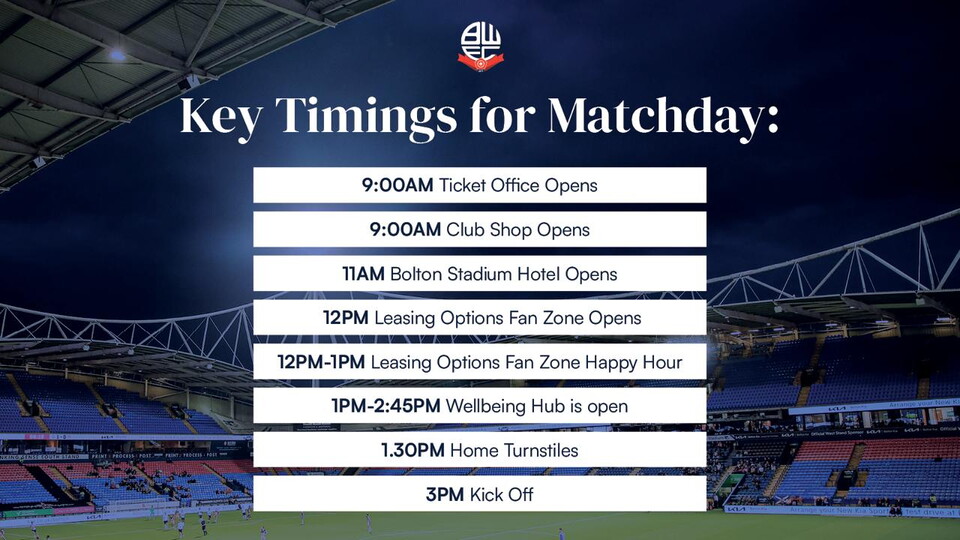 BWFC

Key Timings for Matchday:

9:00AM Ticket Office Opens

9:00AM Club Shop Opens

11AM Bolton Stadium Hotel Opens

12PM Leasing Options Fan Zone Opens

12PM-1PM Leasing Options Fan Zone Happy Hour

1PM-2:45PM Wellbeing Hub is open

1.30PM Home Turnstiles

3PM Kick Off